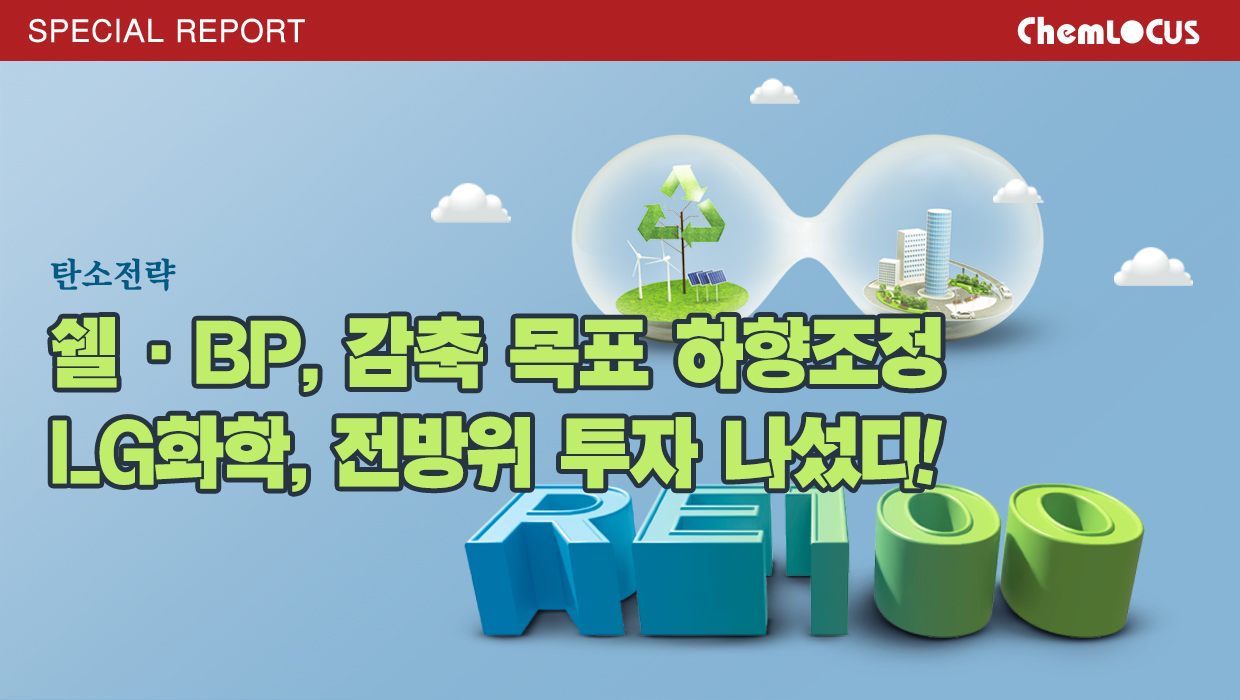 SPECIAL REPORT

ChemLOCUS

탄소전략

쉘 · BP, 감축 목표 하향조정
LG화학, 전방위 투자 나섰다!

RE100